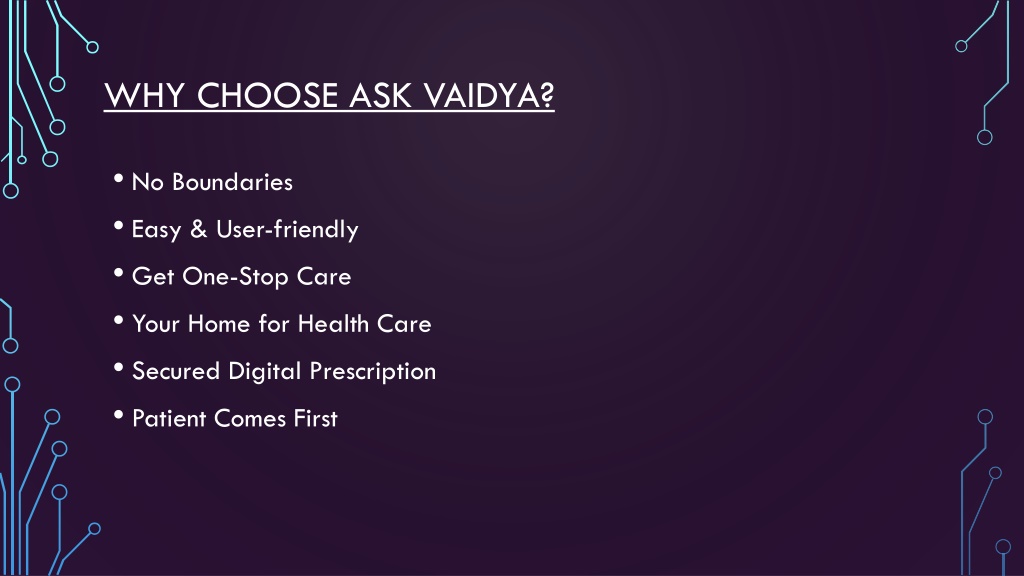 WHY CHOOSE ASK VAIDYA?

• No Boundaries
• Easy & User-friendly
• Get One-Stop Care
• Your Home for Health Care
• Secured Digital Prescription
• Patient Comes First